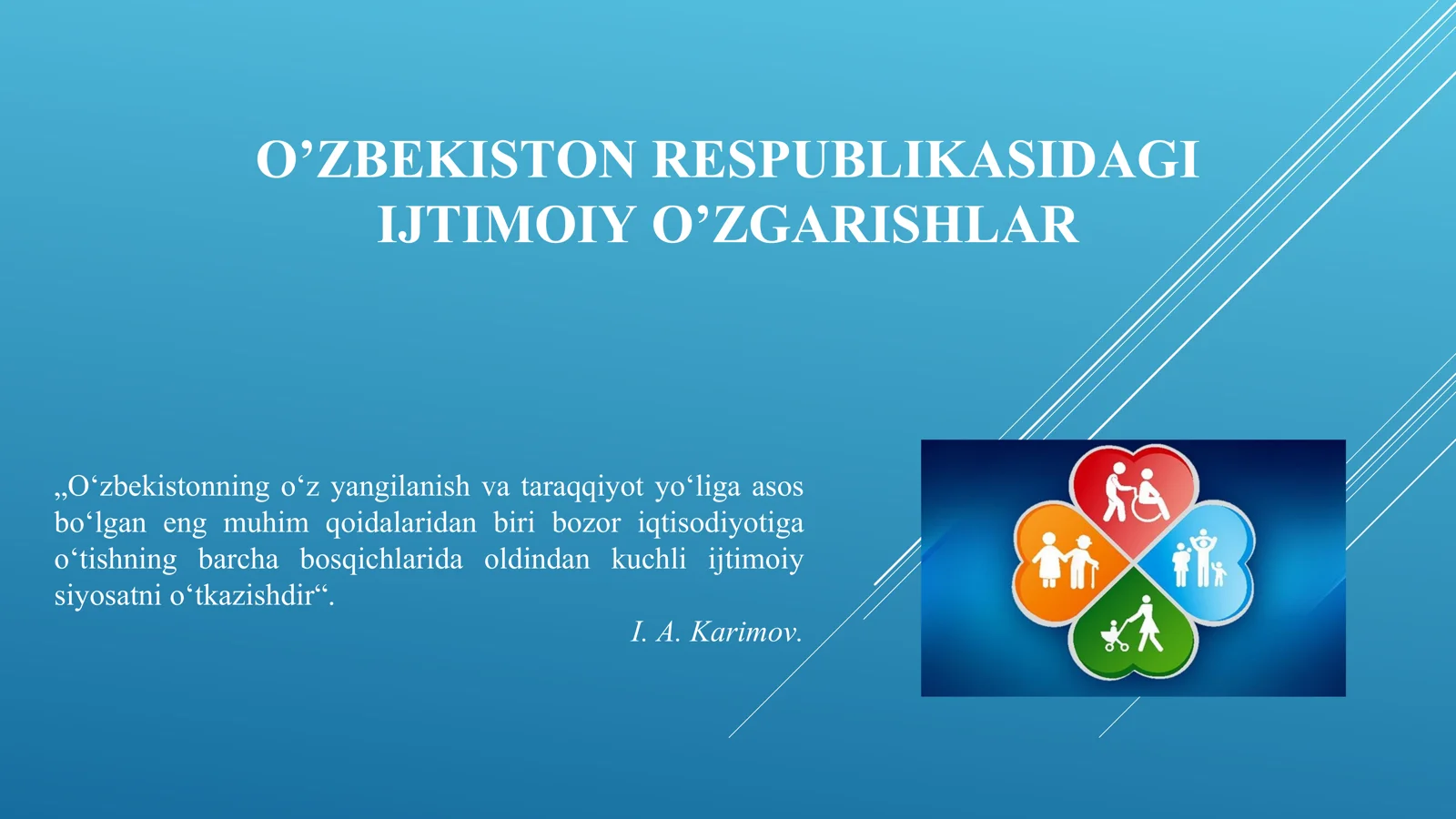 O’ZBEKISTON RESPUBLIKASIDAGI IJTIMOIY O’ZGARISHLAR

„O‘zbekistonning o‘z yangilanish va taraqqiyot yo‘liga asos bo‘lgan eng muhim qoidalaridan biri bozor iqtisodiyotiga o‘tishning barcha bosqichlarida oldindan kuchli ijtimoiy siyosatni o‘tkazishdir“.

I. A. Karimov.